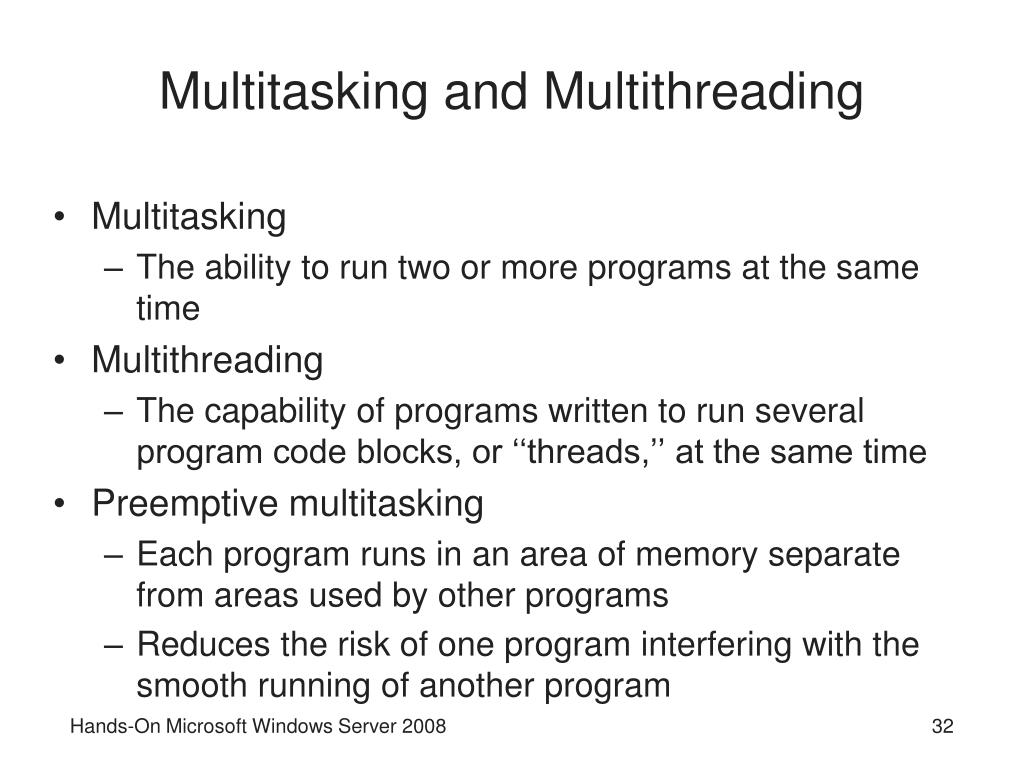 Multitasking and Multithreading

• Multitasking
– The ability to run two or more programs at the same time
• Multithreading
– The capability of programs written to run several program code blocks, or ‘‘threads,’’ at the same time
• Preemptive multitasking
– Each program runs in an area of memory separate from areas used by other programs
– Reduces the risk of one program interfering with the smooth running of another program

Hands-On Microsoft Windows Server 2008

32